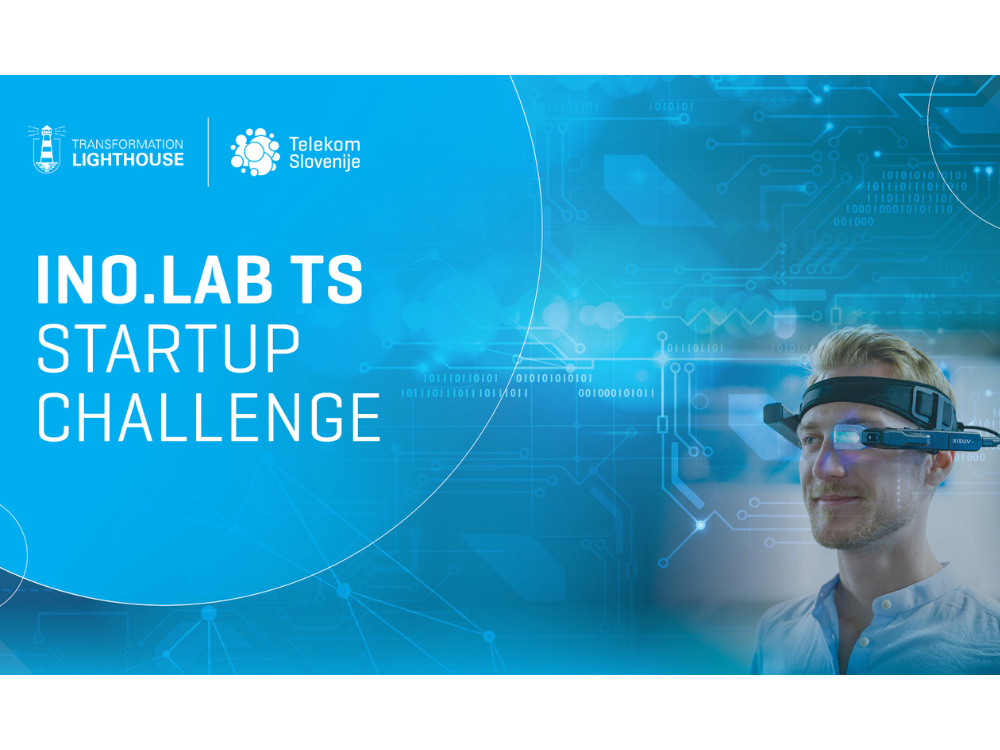 TRANSFORMATION LIGHTHOUSE

Telekom Slovenije

INO.LAB TS STARTUP CHALLENGE